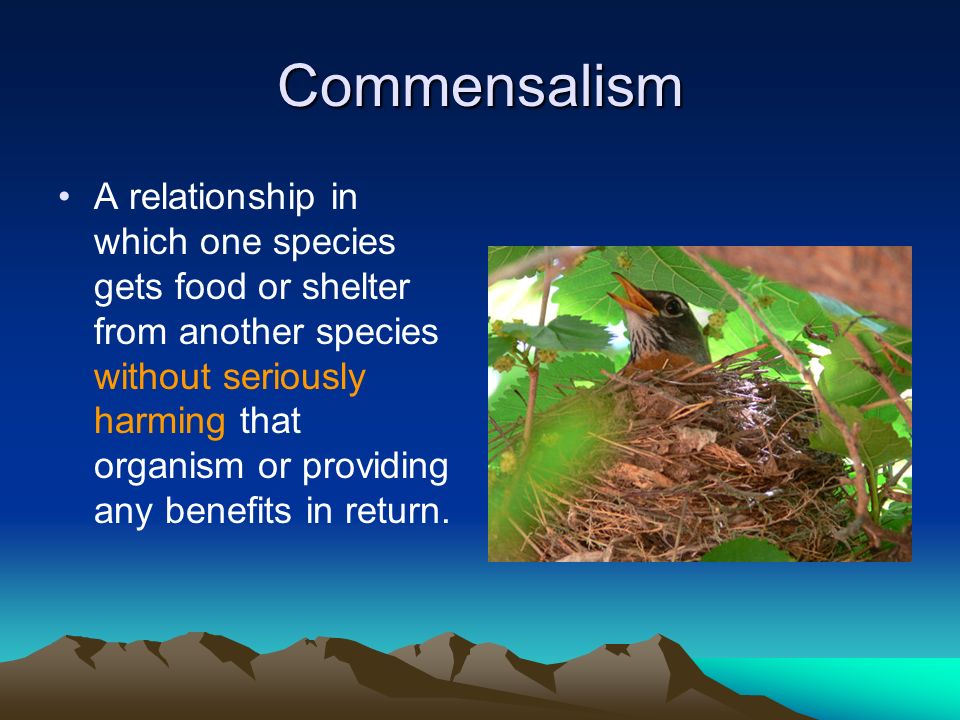 Commensalism

• A relationship in which one species gets food or shelter from another species without seriously harming that organism or providing any benefits in return.